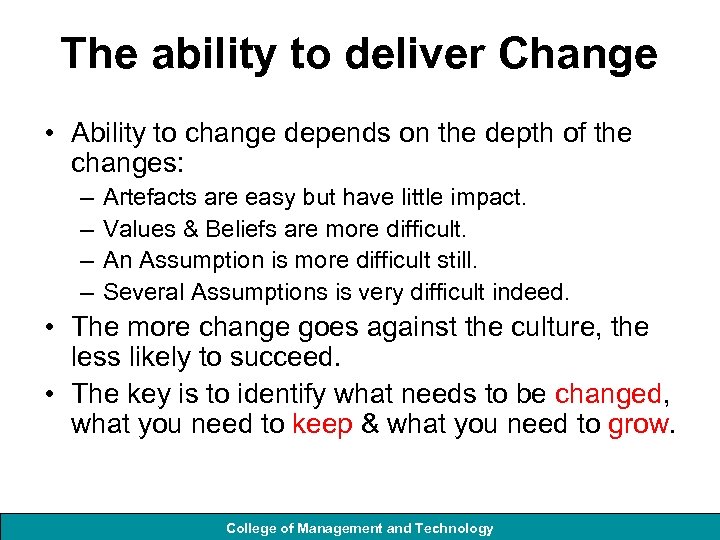 The ability to deliver Change

• Ability to change depends on the depth of the changes:
– Artefacts are easy but have little impact.
– Values & Beliefs are more difficult.
– An Assumption is more difficult still.
– Several Assumptions is very difficult indeed.
• The more change goes against the culture, the less likely to succeed.
• The key is to identify what needs to be changed, what you need to keep & what you need to grow.

College of Management and Technology